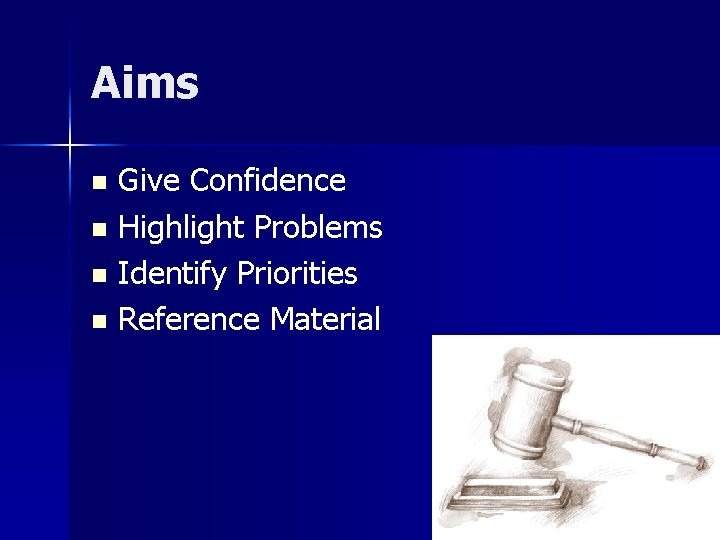 Aims

- Give Confidence
- Highlight Problems
- Identify Priorities
- Reference Material